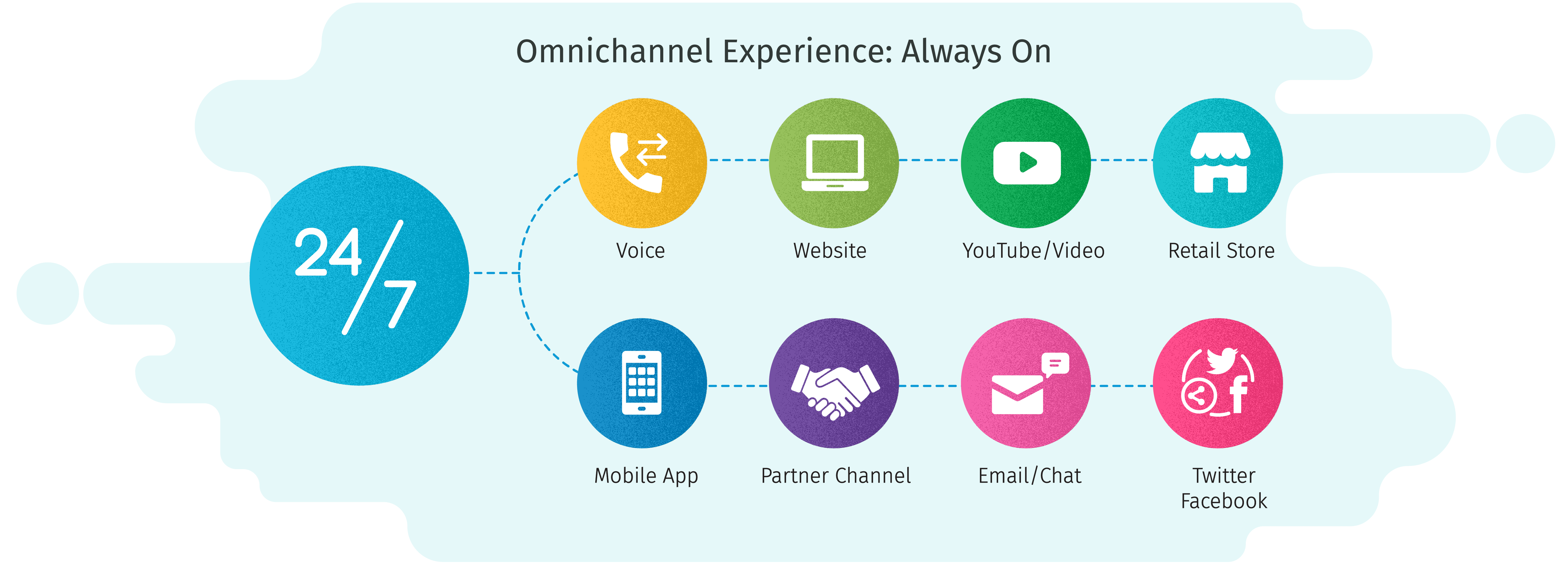 Omnichannel Experience: Always On

24/7

Voice

Website

YouTube/Video

Retail Store

Mobile App

Partner Channel

Email/Chat

Twitter
Facebook